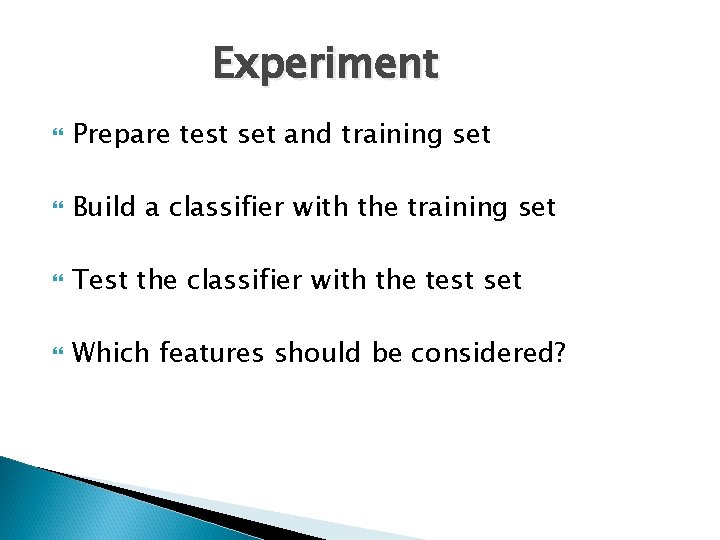 Experiment

Prepare test set and training set

Build a classifier with the training set

Test the classifier with the test set

Which features should be considered?